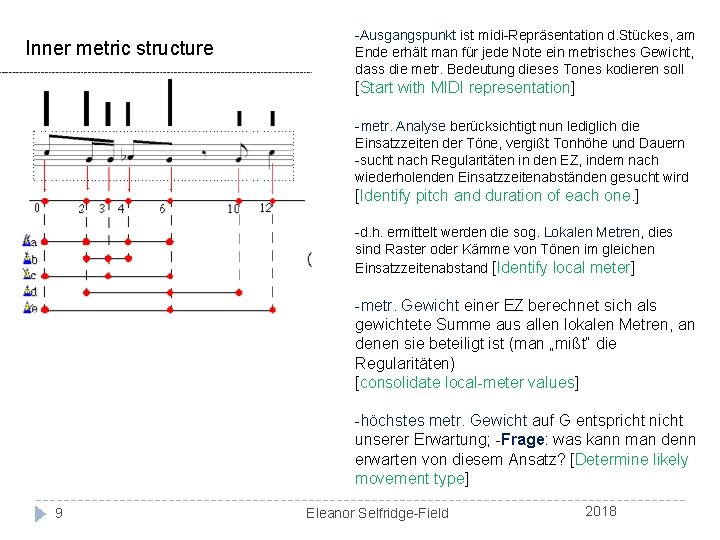 Inner metric structure

0 3 3 4 6 10 12

a
b
c
d
e

(

-Ausgangspunkt ist midi-Repräsentation d.Stückes, am Ende erhält man für jede Note ein metrisches Gewicht, dass die metr. Bedeutung dieses Tones kodieren soll [Start with MIDI representation]

-metr. Analyse berücksichtigt nun lediglich die Einsatzzeiten der Töne, vergißt Tonhöhe und Dauern -sucht nach Regularitäten in den EZ, indem nach wiederholenden Einsatzzeitenabständen gesucht wird [Identify pitch and duration of each one.]

-d.h. ermittelt werden die sog. Lokalen Metren, dies sind Raster oder Kämme von Tönen im gleichen Einsatzzeitenabstand [Identify local meter]

-metr. Gewicht einer EZ berechnet sich als gewichtete Summe aus allen lokalen Metren, an denen sie beteiligt ist (man „mißt" die Regularitäten)
[consolidate local-meter values]

-höchstes metr. Gewicht auf G entspricht nicht unserer Erwartung; -Frage: was kann man denn erwarten von diesem Ansatz? [Determine likely movement type]

9 Eleanor Selfridge-Field 2018